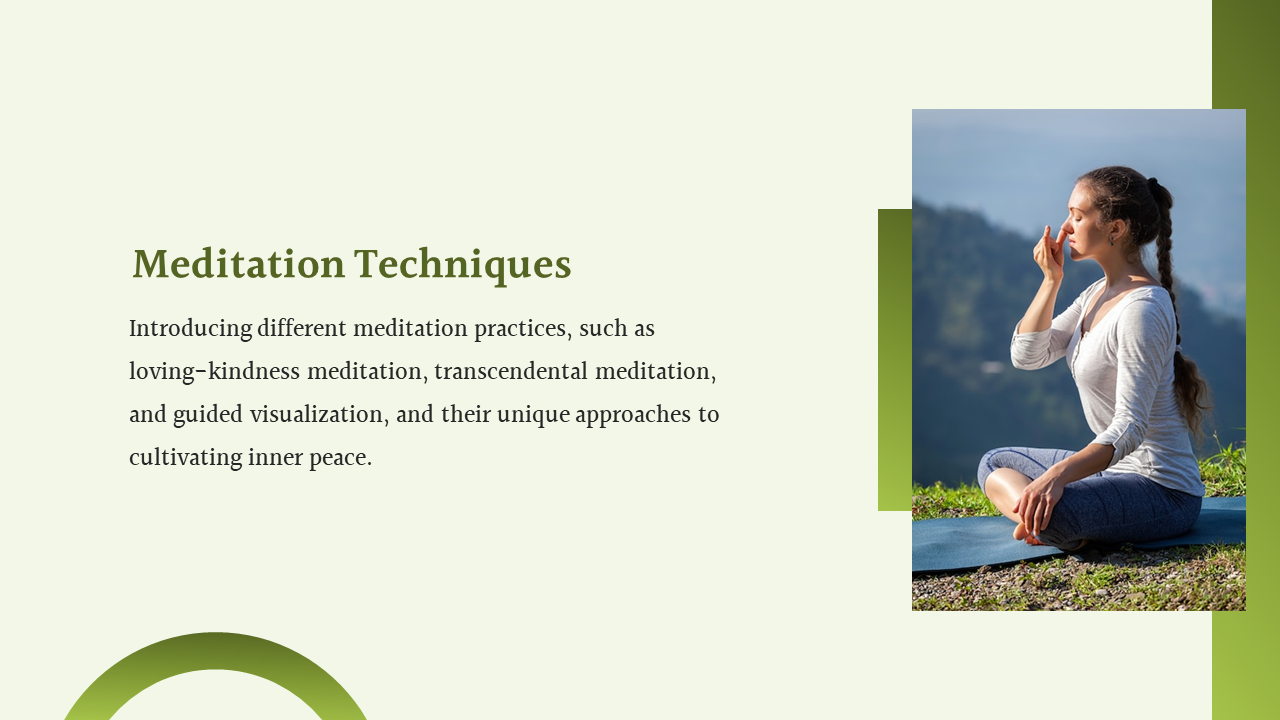 Meditation Techniques

Introducing different meditation practices, such as loving-kindness meditation, transcendental meditation, and guided visualization, and their unique approaches to cultivating inner peace.